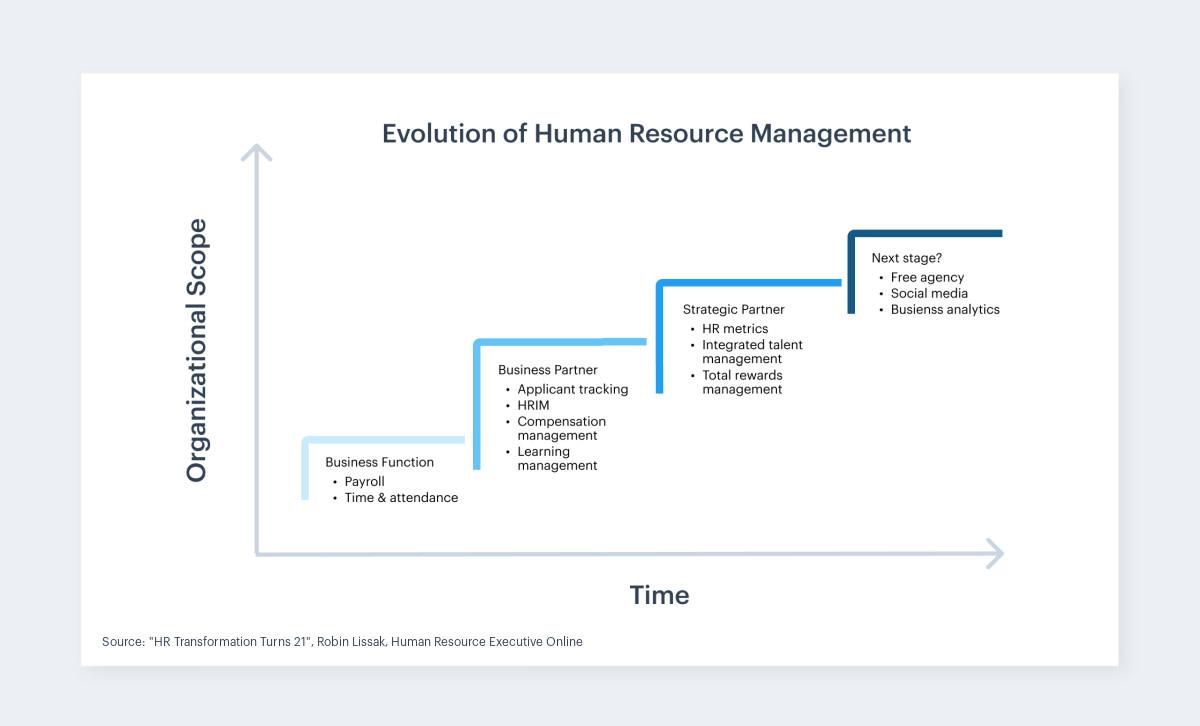 Evolution of Human Resource Management

Organizational Scope

Business Function
• Payroll
• Time & attendance

Business Partner
• Applicant tracking
• HRIM
• Compensation management
• Learning management

Strategic Partner
• HR metrics
• Integrated talent management
• Total rewards management

Next stage?
• Free agency
• Social media
• Busienss analytics

Time

Source: "HR Transformation Turns 21", Robin Lissak, Human Resource Executive Online